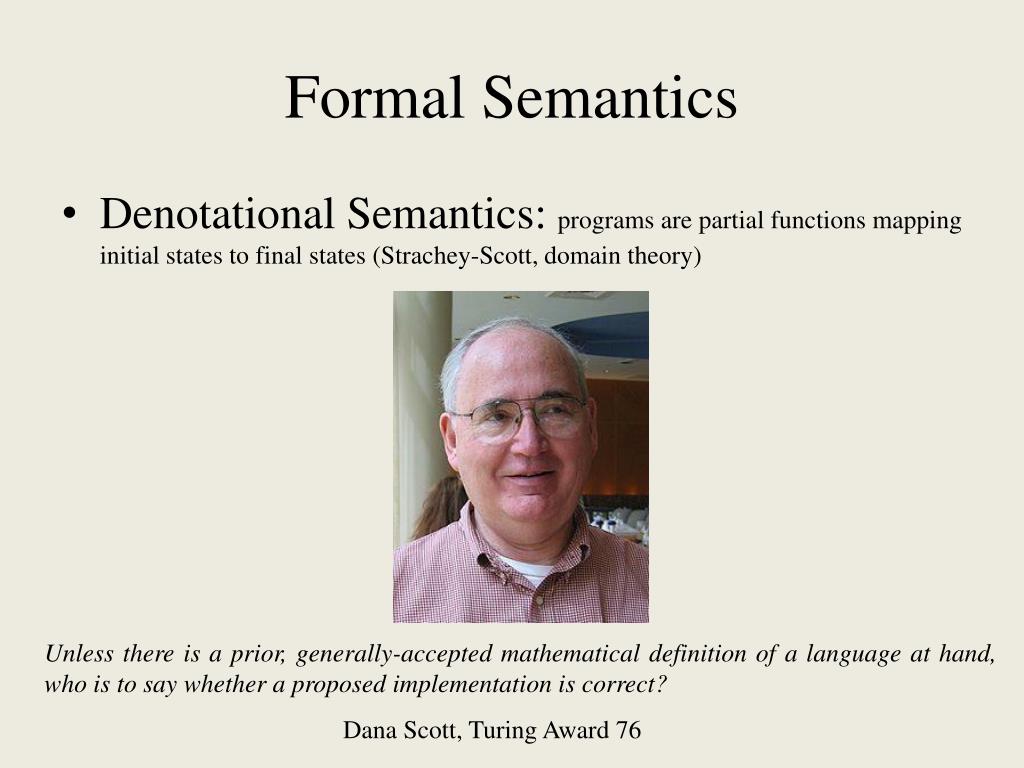 Formal Semantics

• Denotational Semantics: programs are partial functions mapping initial states to final states (Strachey-Scott, domain theory)

Unless there is a prior, generally-accepted mathematical definition of a language at hand, who is to say whether a proposed implementation is correct?

Dana Scott, Turing Award 76